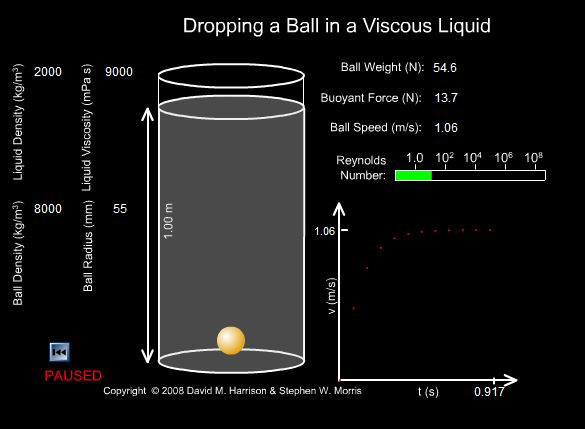 Dropping a Ball in a Viscous Liquid

Liquid Density (kg/m$^3$) 2000

Liquid Viscosity (mPa s) 9000

Ball Density (kg/m$^3$) 8000

Ball Radius (mm) 55

1.00 m

Ball Weight (N): 54.6

Buoyant Force (N): 13.7

Ball Speed (m/s): 1.06

Reynolds Number: 1.0 $10^2$ $10^4$ $10^6$ $10^8$

1.06

v (m/s)

t (s) 0.917

PAUSED

Copyright © 2008 David M. Harrison & Stephen W. Morris